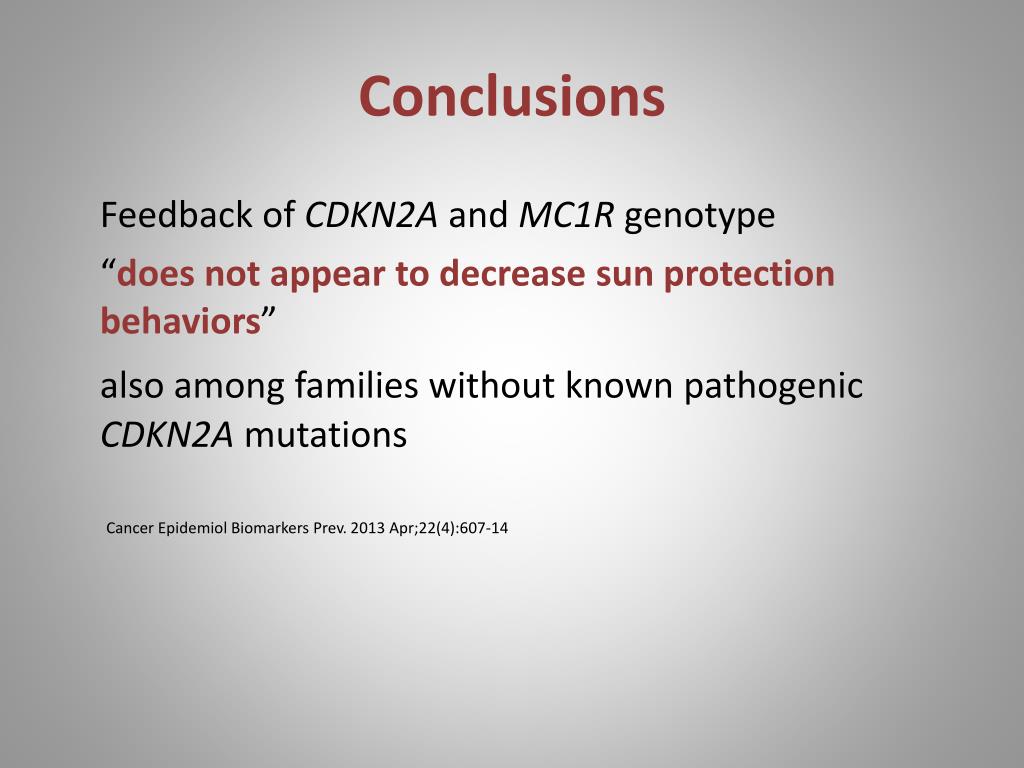 Conclusions

Feedback of CDKN2A and MC1R genotype

“does not appear to decrease sun protection behaviors”

also among families without known pathogenic CDKN2A mutations

Cancer Epidemiol Biomarkers Prev. 2013 Apr;22(4):607-14